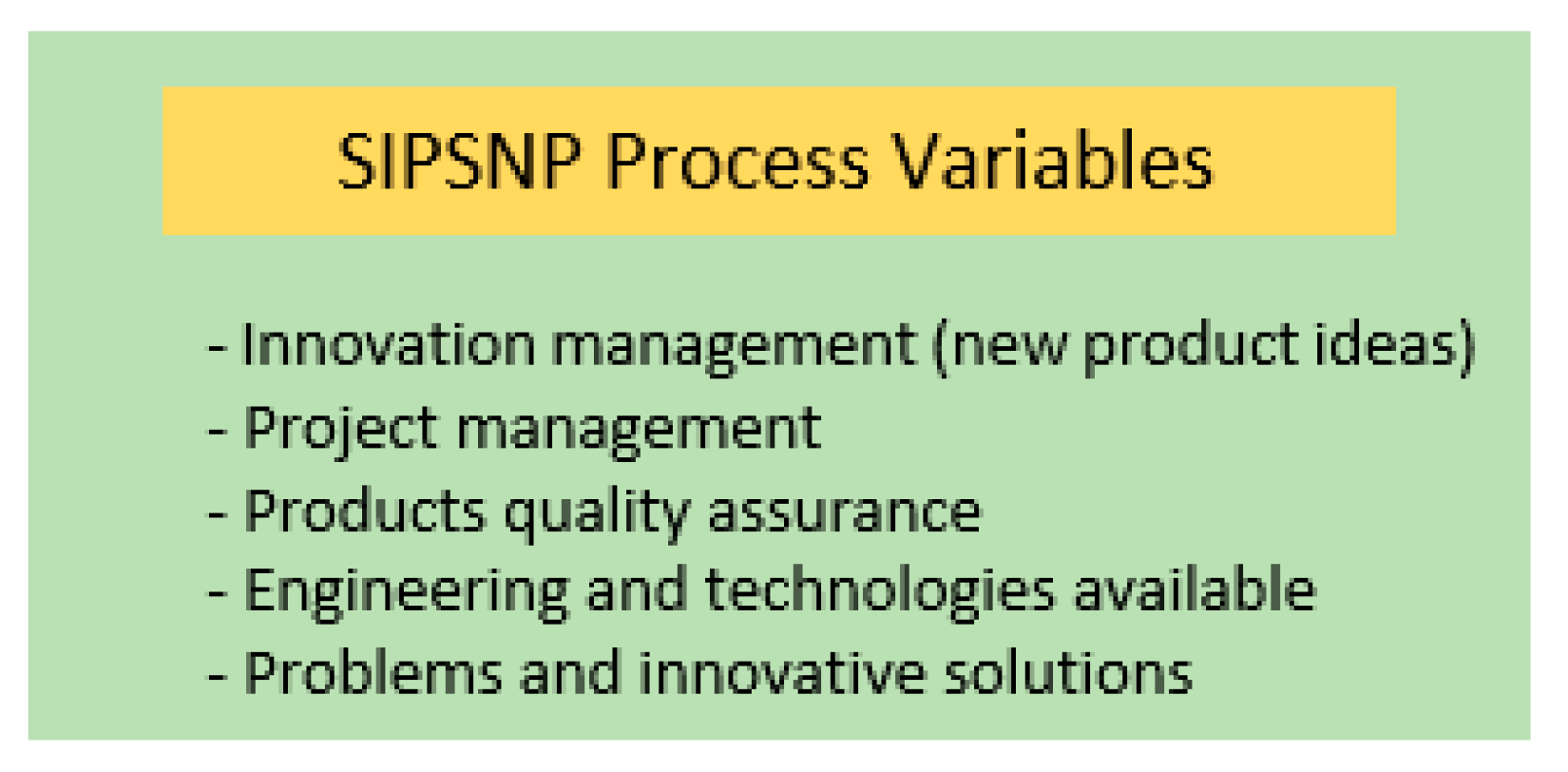 SIPSNP Process Variables

- Innovation management (new product ideas)
- Project management
- Products quality assurance
- Engineering and technologies available
- Problems and innovative solutions